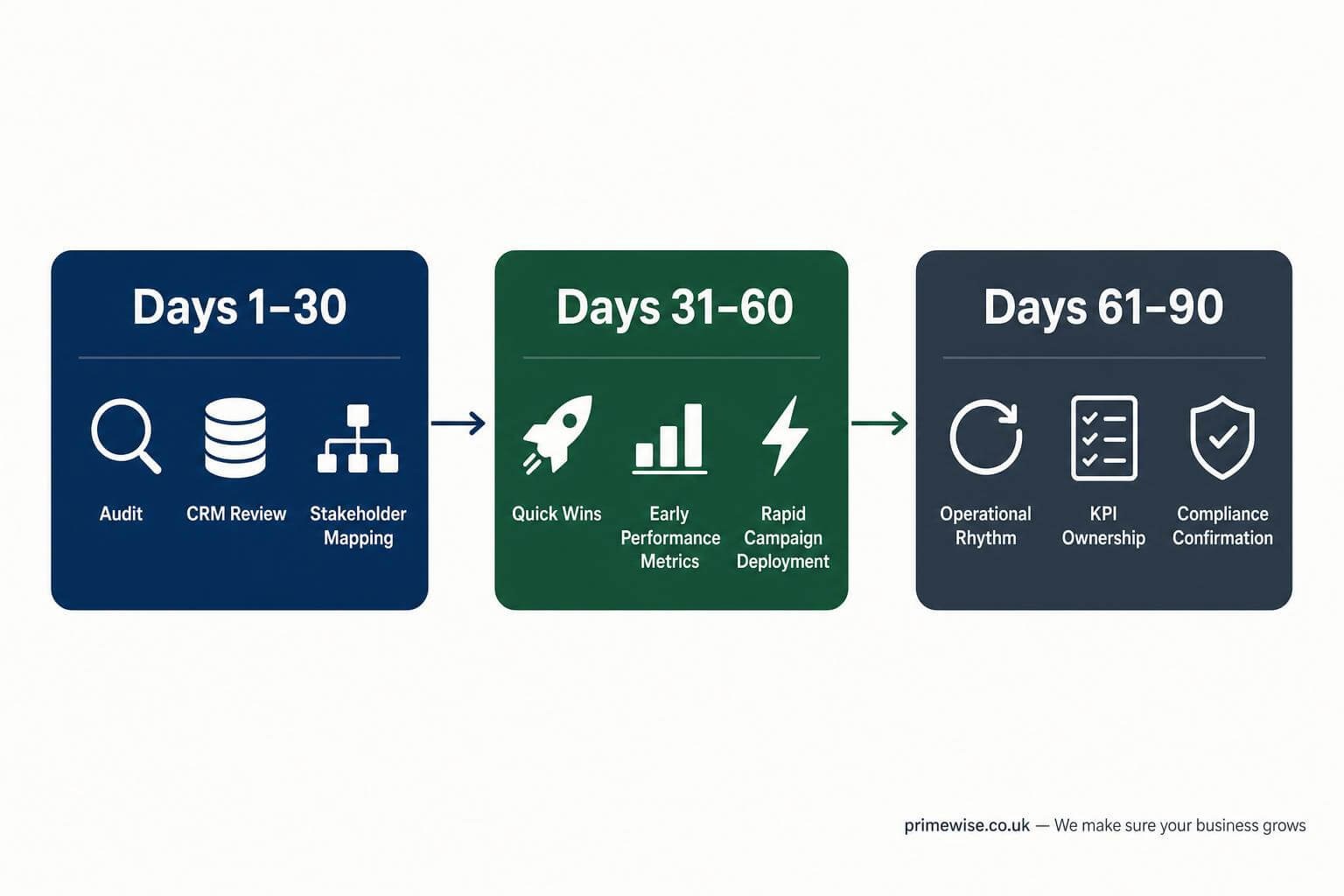 Days 1–30

Audit

CRM Review

Stakeholder Mapping

Days 31–60

Quick Wins

Early Performance Metrics

Rapid Campaign Deployment

Days 61–90

Operational Rhythm

KPI Ownership

Compliance Confirmation

primewise.co.uk — We make sure your business grows